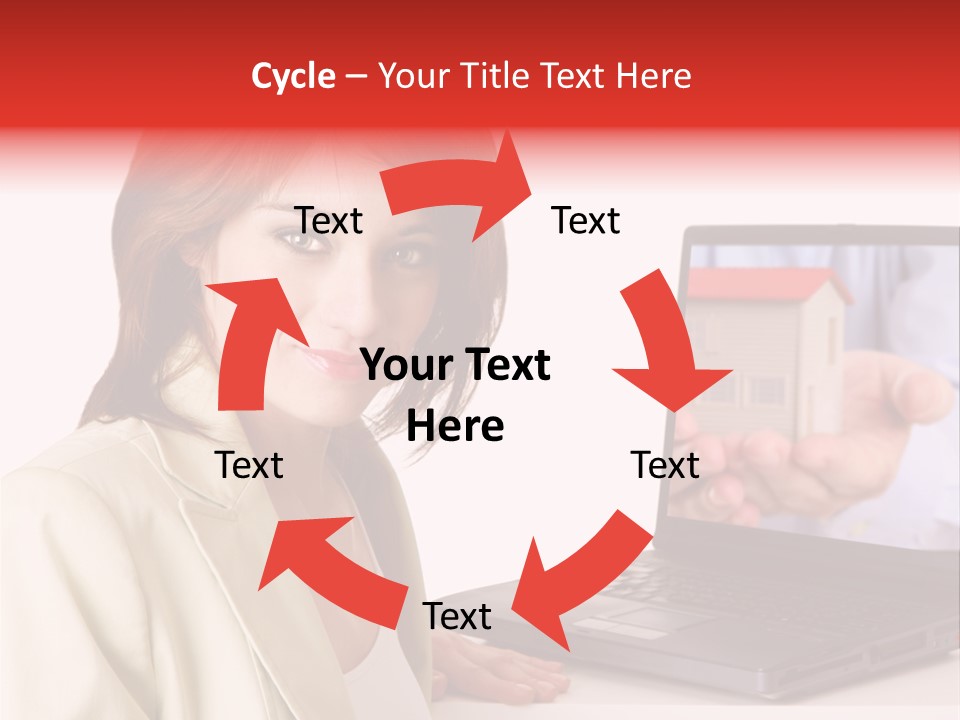 Cycle – Your Title Text Here

Text

Text

Your Text Here

Text

Text

Text